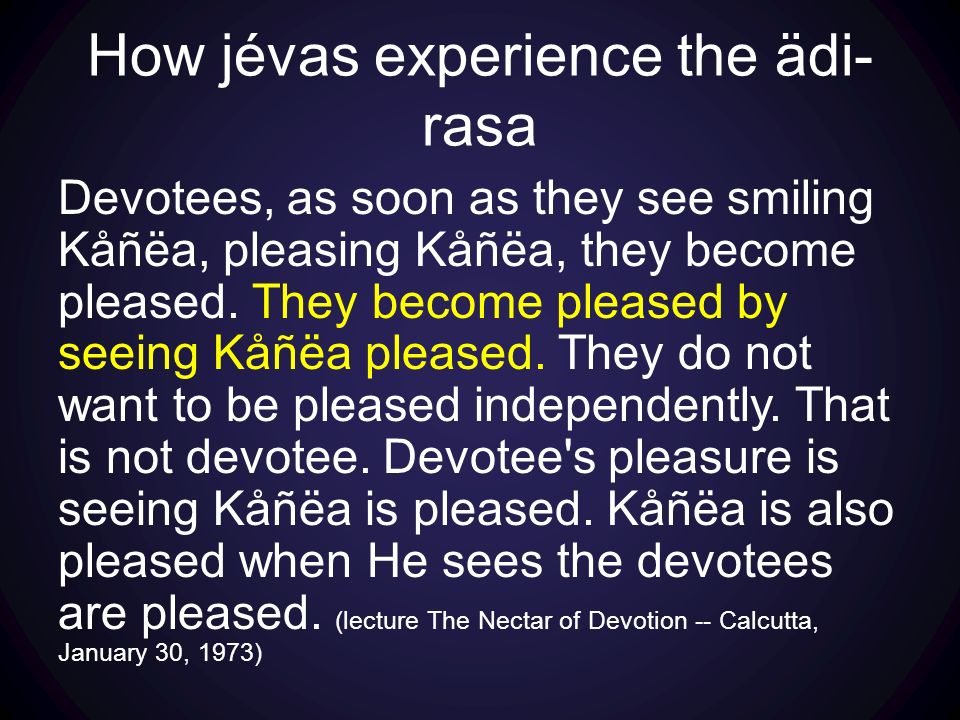 How jévas experience the ädi-rasa

Devotees, as soon as they see smiling Kåñëa, pleasing Kåñëa, they become pleased. They become pleased by seeing Kåñëa pleased. They do not want to be pleased independently. That is not devotee. Devotee's pleasure is seeing Kåñëa is pleased. Kåñëa is also pleased when He sees the devotees are pleased. (lecture The Nectar of Devotion -- Calcutta, January 30, 1973)